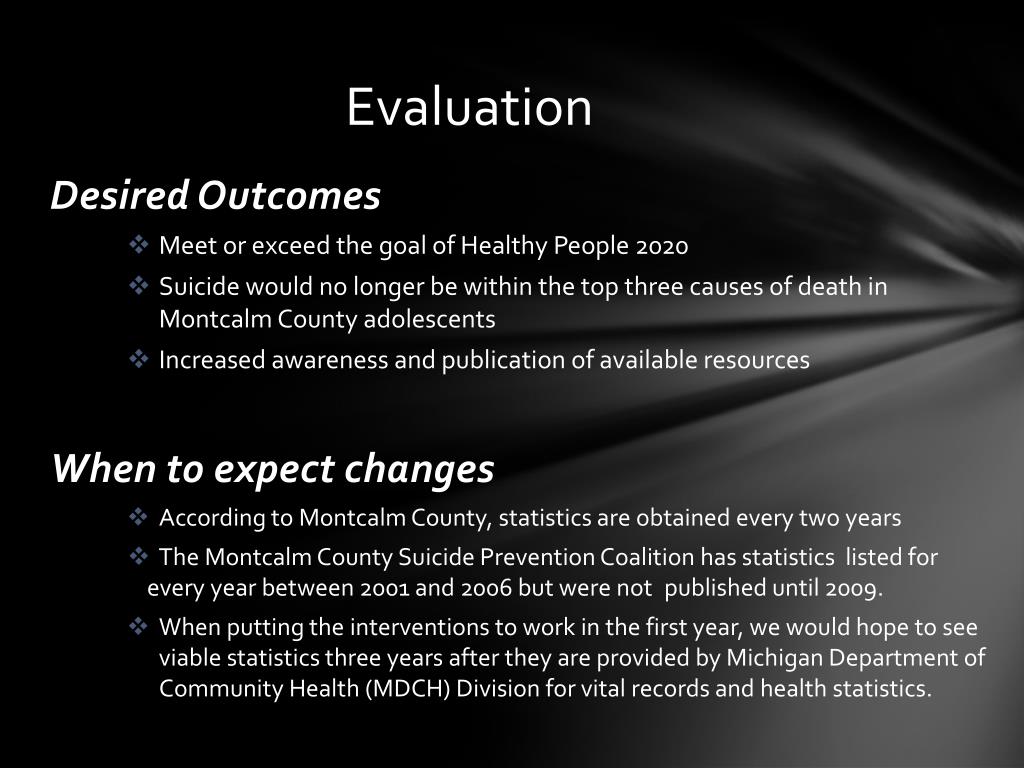 Evaluation

Desired Outcomes

❖ Meet or exceed the goal of Healthy People 2020
❖ Suicide would no longer be within the top three causes of death in Montcalm County adolescents
❖ Increased awareness and publication of available resources

When to expect changes

❖ According to Montcalm County, statistics are obtained every two years
❖ The Montcalm County Suicide Prevention Coalition has statistics listed for every year between 2001 and 2006 but were not published until 2009.
❖ When putting the interventions to work in the first year, we would hope to see viable statistics three years after they are provided by Michigan Department of Community Health (MDCH) Division for vital records and health statistics.